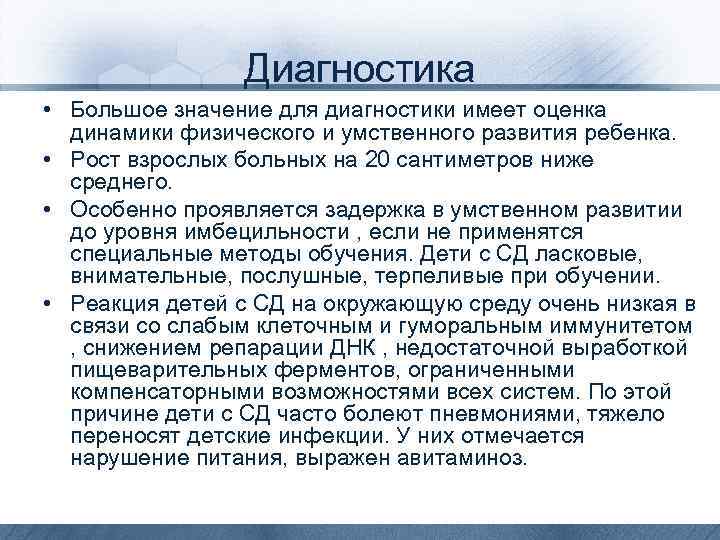 Диагностика

• Большое значение для диагностики имеет оценка динамики физического и умственного развития ребенка.

• Рост взрослых больных на 20 сантиметров ниже среднего.

• Особенно проявляется задержка в умственном развитии до уровня имбецильности , если не применятся специальные методы обучения. Дети с СД ласковые, внимательные, послушные, терпеливые при обучении.

• Реакция детей с СД на окружающую среду очень низкая в связи со слабым клеточным и гуморальным иммунитетом , снижением репарации ДНК , недостаточной выработкой пищеварительных ферментов, ограниченными компенсаторными возможностями всех систем. По этой причине дети с СД часто болеют пневмониями, тяжело переносят детские инфекции. У них отмечается нарушение питания, выражен авитаминоз.